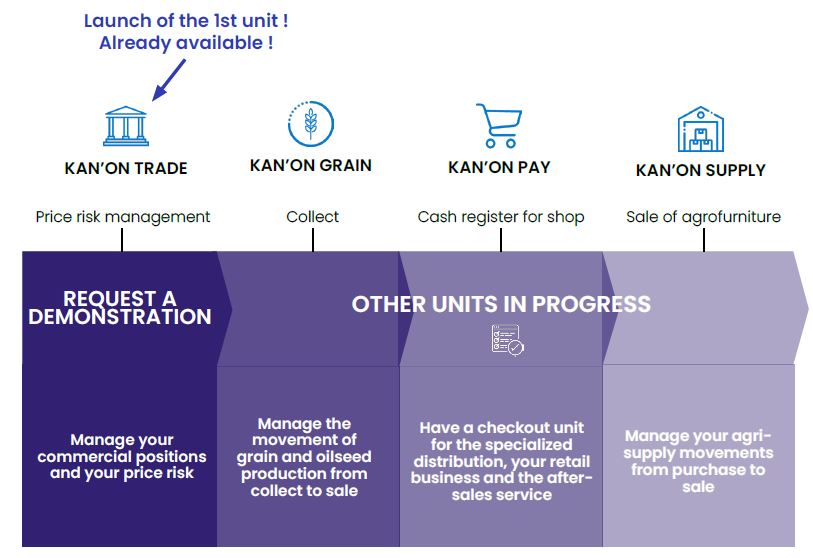 Launch of the 1st unit !
Already available !

KAN'ON TRADE

KAN'ON GRAIN

KAN'ON PAY

KAN'ON SUPPLY

Price risk management

Collect

Cash register for shop

Sale of agrofurniture

REQUEST A DEMONSTRATION

OTHER UNITS IN PROGRESS

Manage your commercial positions and your price risk

Manage the movement of grain and oilseed production from collect to sale

Have a checkout unit for the specialized distribution, your retail business and the after-sales service

Manage your agri-supply movements from purchase to sale